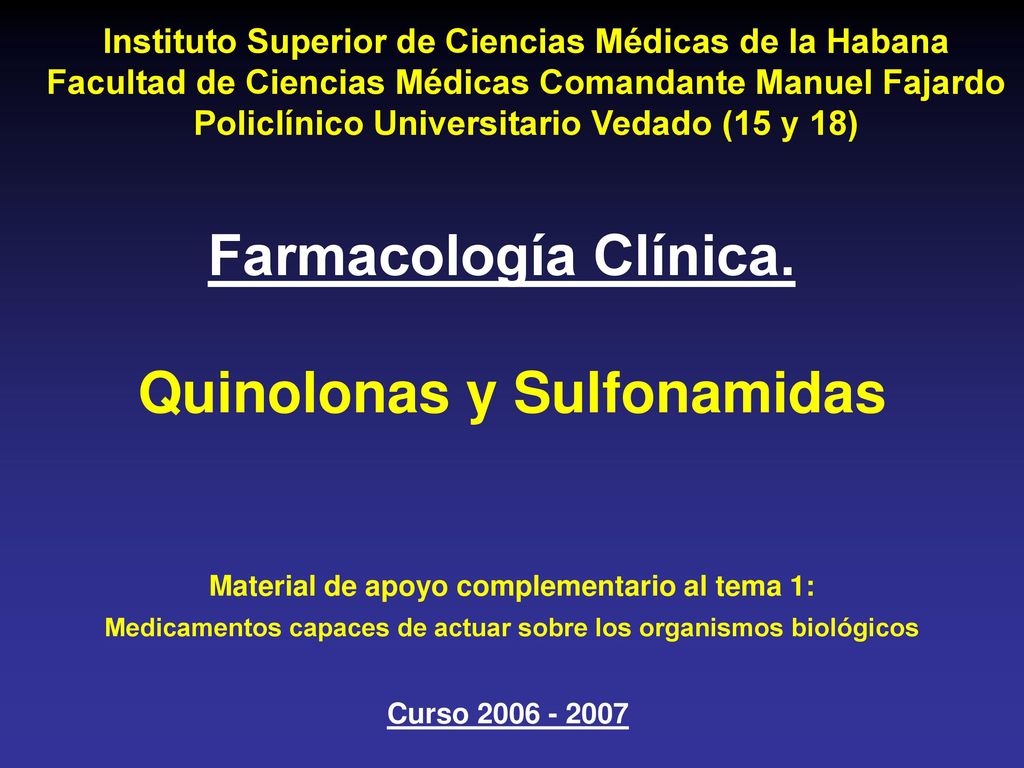 Instituto Superior de Ciencias Médicas de la Habana
Facultad de Ciencias Médicas Comandante Manuel Fajardo
Policlínico Universitario Vedado (15 y 18)

Farmacología Clínica.

Quinolonas y Sulfonamidas

Material de apoyo complementario al tema 1:
Medicamentos capaces de actuar sobre los organismos biológicos

Curso 2006 - 2007